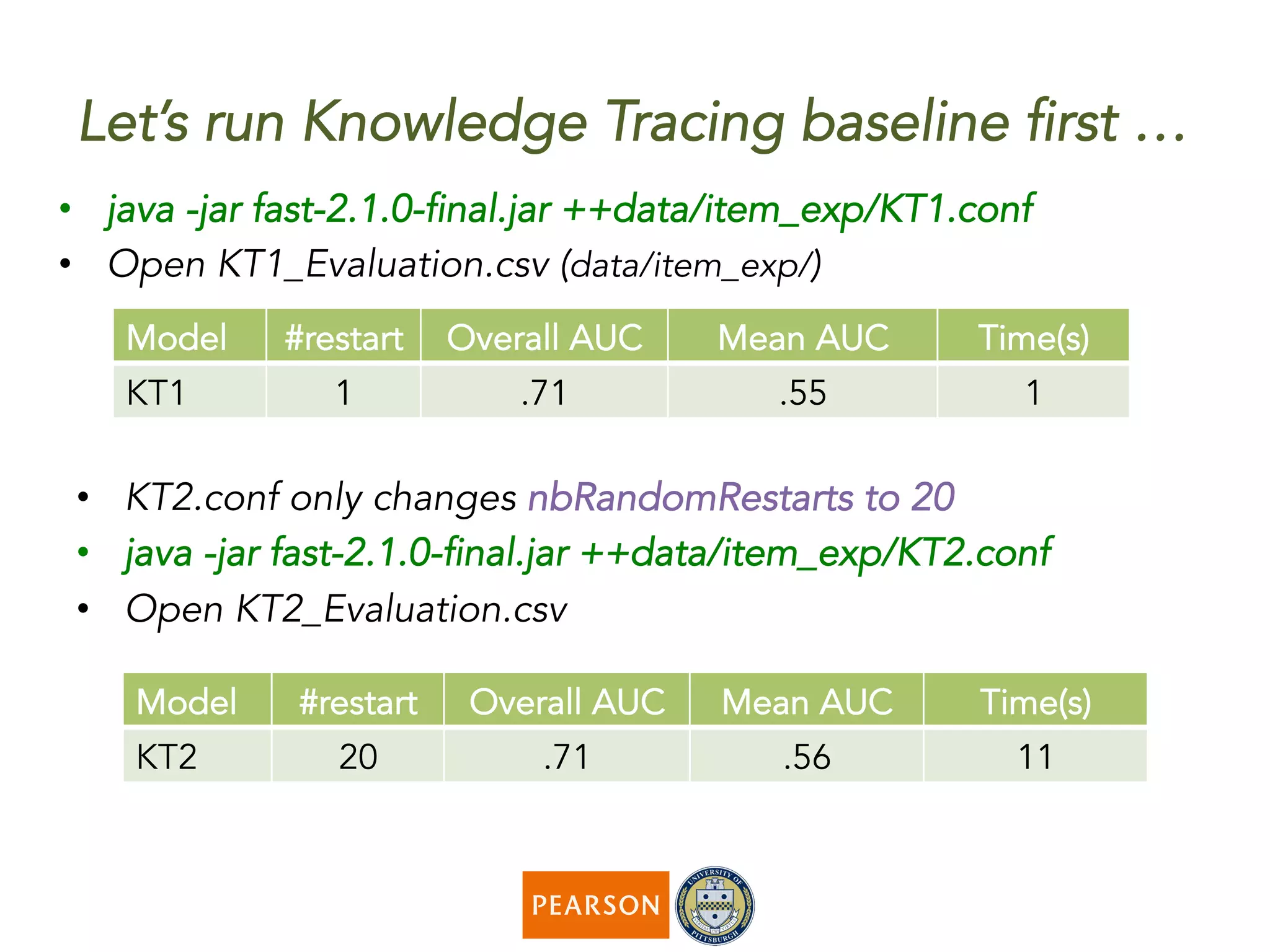 Let's run Knowledge Tracing baseline first …

• java -jar fast-2.1.0-final.jar ++data/item_exp/KT1.conf
• Open KT1_Evaluation.csv (data/item_exp/)

| Model | #restart | Overall AUC | Mean AUC | Time(s) |
|---|---|---|---|---|
| KT1 | 1 | .71 | .55 | 1 |

• KT2.conf only changes nbRandomRestarts to 20
• java -jar fast-2.1.0-final.jar ++data/item_exp/KT2.conf
• Open KT2_Evaluation.csv

| Model | #restart | Overall AUC | Mean AUC | Time(s) |
|---|---|---|---|---|
| KT2 | 20 | .71 | .56 | 11 |

PEARSON

UNIVERSITY OF PITTSBURGH